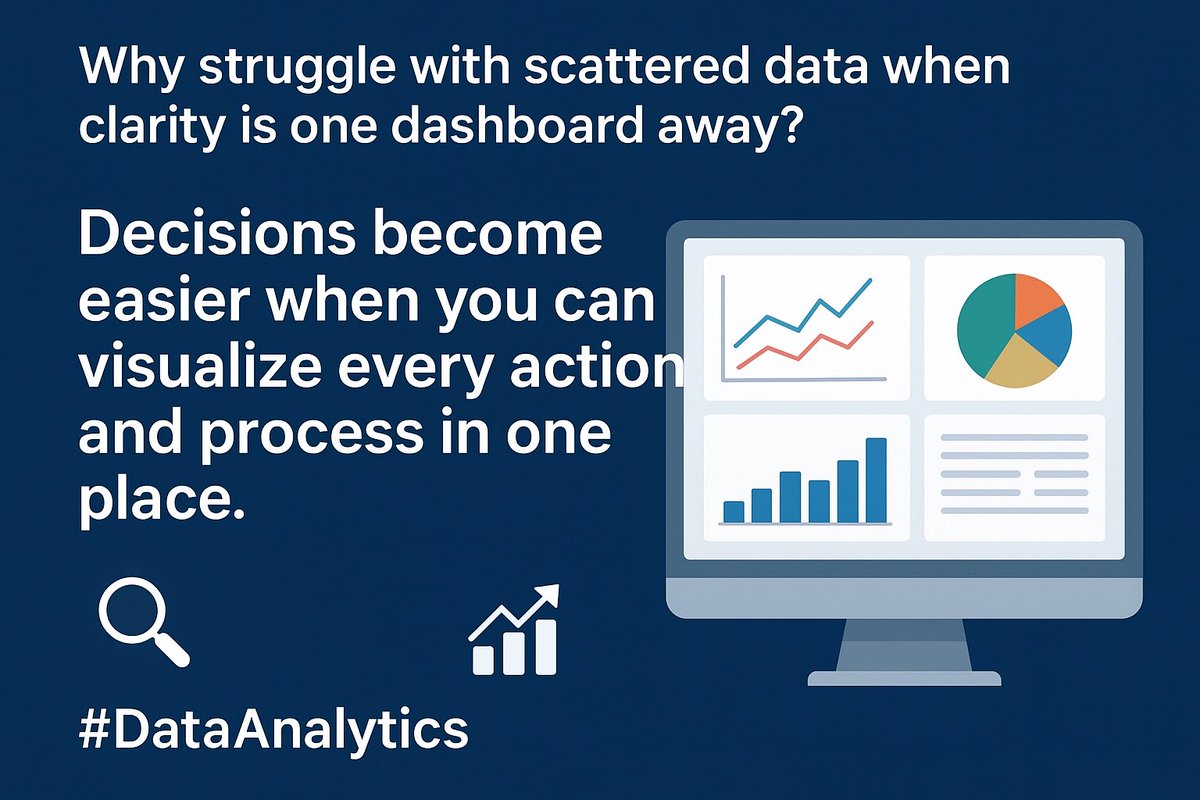 Why struggle with scattered data when clarity is one dashboard away?

Decisions become easier when you can visualize every action and process in one place.

#DataAnalytics